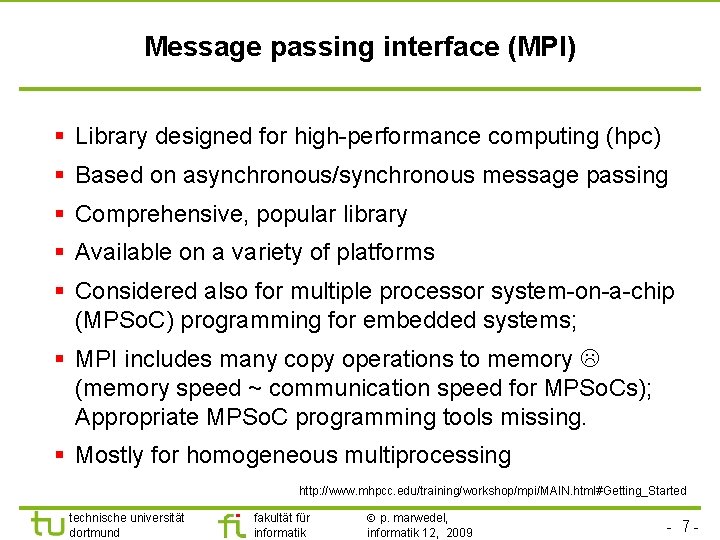 Message passing interface (MPI)

▪ Library designed for high-performance computing (hpc)

▪ Based on asynchronous/synchronous message passing

▪ Comprehensive, popular library

▪ Available on a variety of platforms

▪ Considered also for multiple processor system-on-a-chip (MPSoC) programming for embedded systems;

▪ MPI includes many copy operations to memory ☹ (memory speed ~ communication speed for MPSoCs); Appropriate MPSoC programming tools missing.

▪ Mostly for homogeneous multiprocessing

http://www.mhpcc.edu/training/workshop/mpi/MAIN.html#Getting_Started

tu technische universität dortmund

fi fakultät für informatik

© p. marwedel, informatik 12, 2009

- 7 -